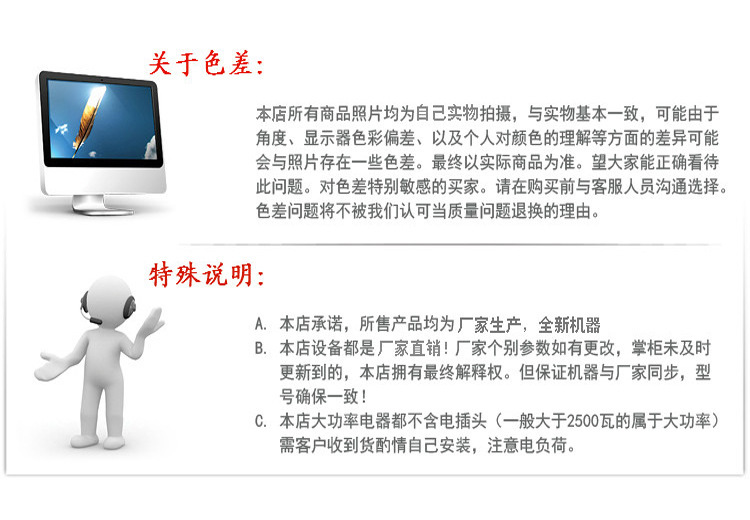 关于色差:

本店所有商品照片均为自己实物拍摄，与实物基本一致，可能由于角度、显示器色彩偏差、以及个人对颜色的理解等方面的差异可能会与照片存在一些色差。最终以实际商品为准。望大家能正确看待此问题。对色差特别敏感的买家。请在购买前与客服人员沟通选择。色差问题将不被我们认可当质量问题退换的理由。

特殊说明:

A. 本店承诺，所售产品均为厂家生产，全新机器
B. 本店设备都是厂家直销！厂家个别参数如有更改，掌柜未及时更新到的，本店拥有最终解释权。但保证机器与厂家同步，型号确保一致！
C. 本店大功率电器都不含电插头（一般大于2500瓦的属于大功率）需客户收到货酌情自己安装，注意电负荷。